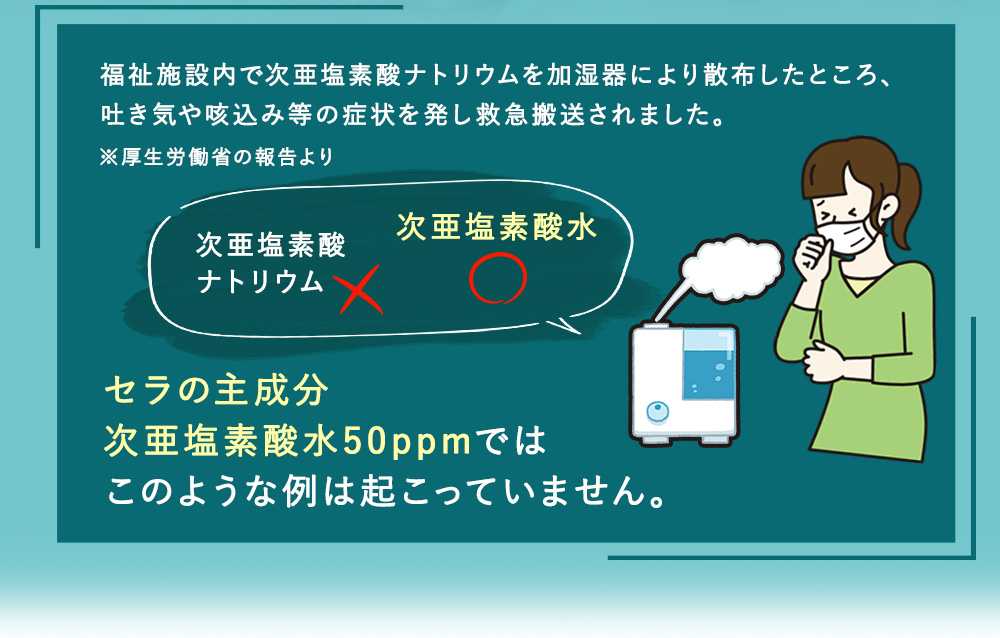 福祉施設内で次亜塩素酸ナトリウムを加湿器により散布したところ、吐き気や咳込み等の症状を発し救急搬送されました。
※厚生労働省の報告より

次亜塩素酸ナトリウム

次亜塩素酸水

セラの主成分
次亜塩素酸水50ppmでは
このような例は起こっていません。